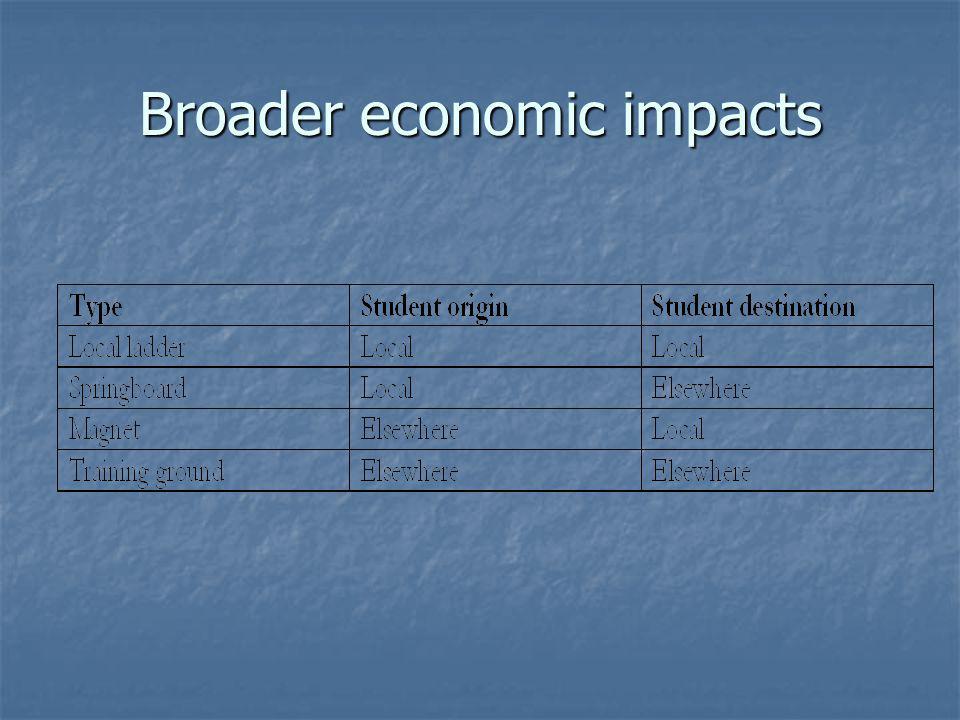 Broader economic impacts

| Type | Student origin | Student destination |
|---|---|---|
| Local ladder | Local | Local |
| Springboard | Local | Elsewhere |
| Magnet | Elsewhere | Local |
| Training ground | Elsewhere | Elsewhere |